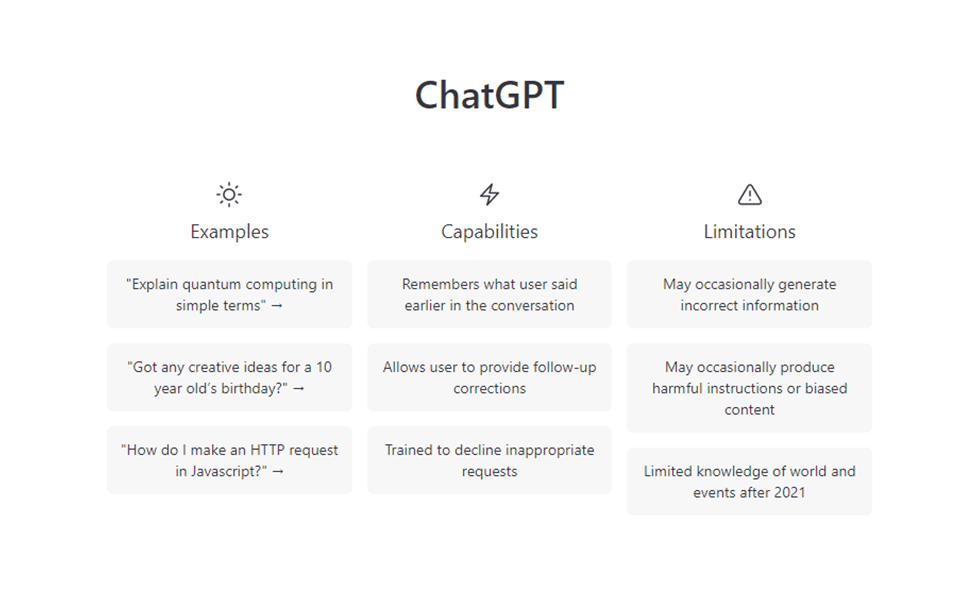 ChatGPT

Examples

"Explain quantum computing in simple terms" →

"Got any creative ideas for a 10 year old's birthday?" →

"How do I make an HTTP request in Javascript?" →

Capabilities

Remembers what user said earlier in the conversation

Allows user to provide follow-up corrections

Trained to decline inappropriate requests

Limitations

May occasionally generate incorrect information

May occasionally produce harmful instructions or biased content

Limited knowledge of world and events after 2021